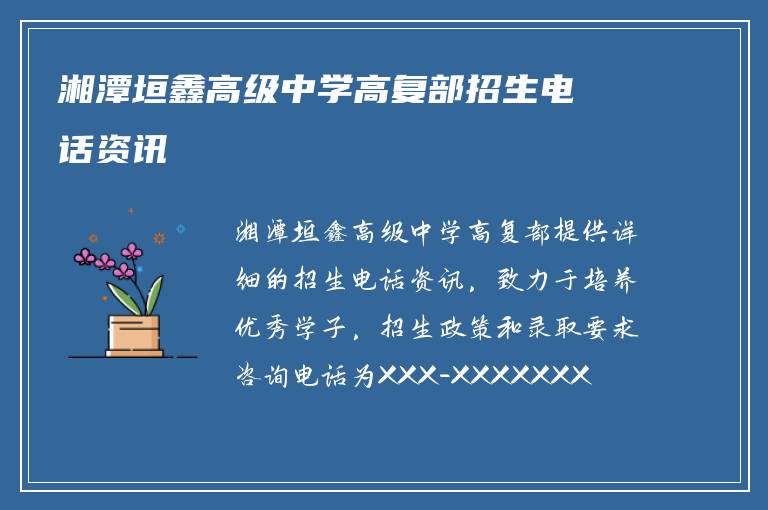 湘潭垣鑫高级中学高复部招生电话资讯

湘潭垣鑫高级中学高复部提供详细的招生电话资讯，致力于培养优秀学子，招生政策和录取要求咨询电话为XXX-XXXXXXX